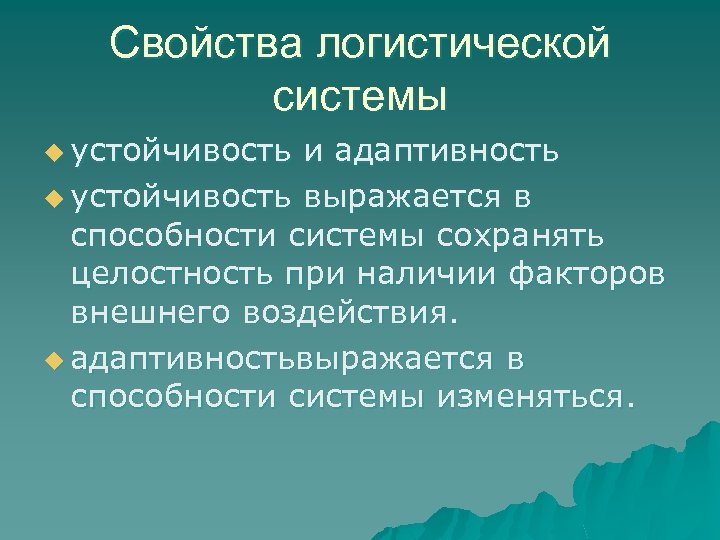 Свойства логистической системы

устойчивость и адаптивность

устойчивость выражается в способности системы сохранять целостность при наличии факторов внешнего воздействия.

адаптивностьвыражается в способности системы изменяться.